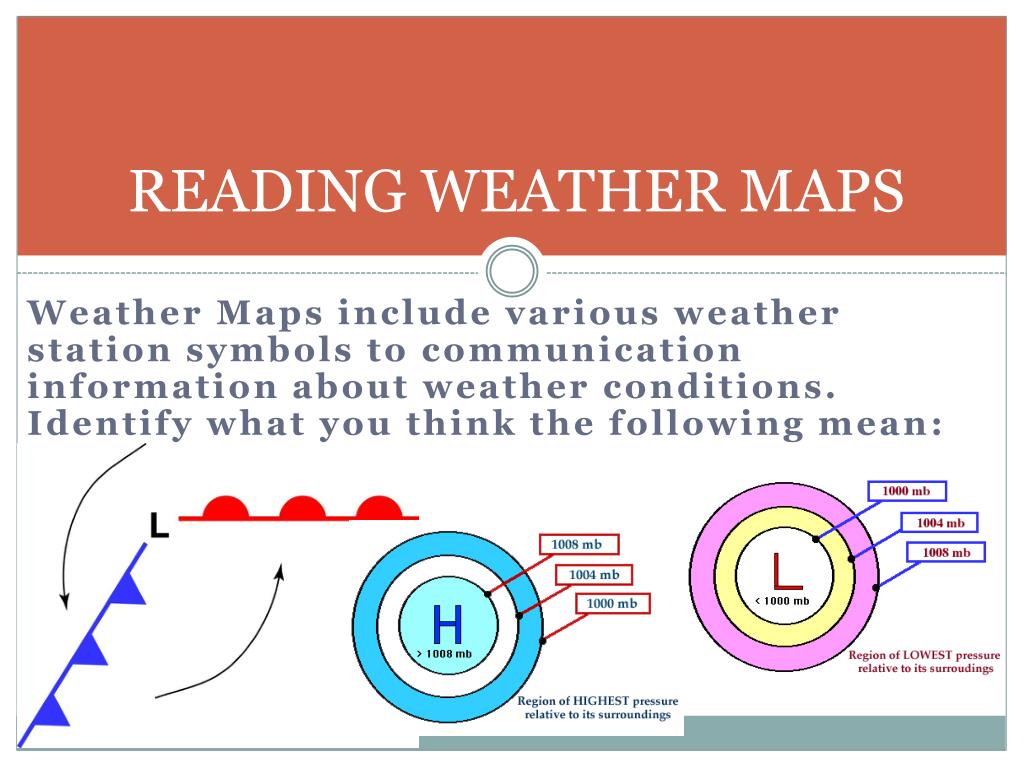 READING WEATHER MAPS

Weather Maps include various weather station symbols to communication information about weather conditions. Identify what you think the following mean:

L

1008 mb
1004 mb
1000 mb
H
> 1008 mb
Region of HIGHEST pressure relative to its surroundings

1000 mb
1004 mb
1008 mb
L
< 1000 mb
Region of LOWEST pressure relative to its surroundings